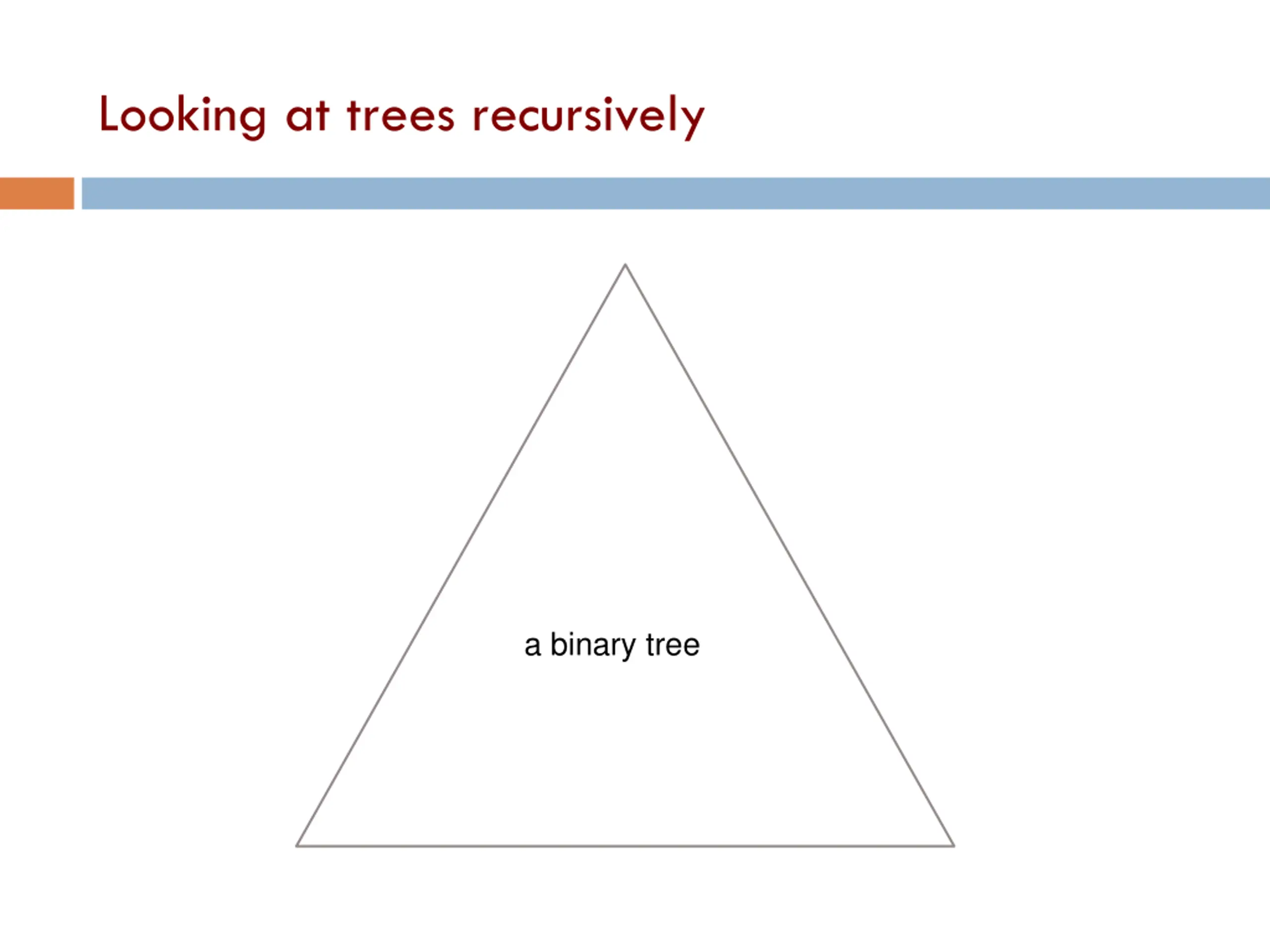 Looking at trees recursively

a binary tree